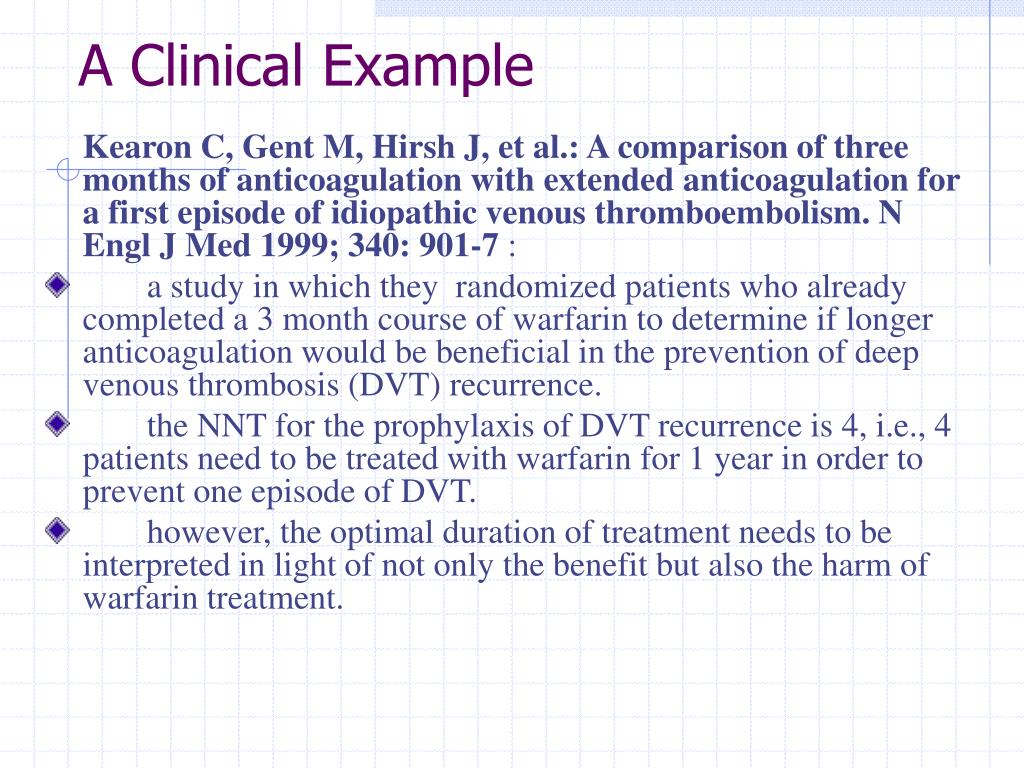 A Clinical Example

Kearon C, Gent M, Hirsh J, et al.: A comparison of three months of anticoagulation with extended anticoagulation for a first episode of idiopathic venous thromboembolism. N Engl J Med 1999; 340: 901-7 :

a study in which they randomized patients who already completed a 3 month course of warfarin to determine if longer anticoagulation would be beneficial in the prevention of deep venous thrombosis (DVT) recurrence.

the NNT for the prophylaxis of DVT recurrence is 4, i.e., 4 patients need to be treated with warfarin for 1 year in order to prevent one episode of DVT.

however, the optimal duration of treatment needs to be interpreted in light of not only the benefit but also the harm of warfarin treatment.